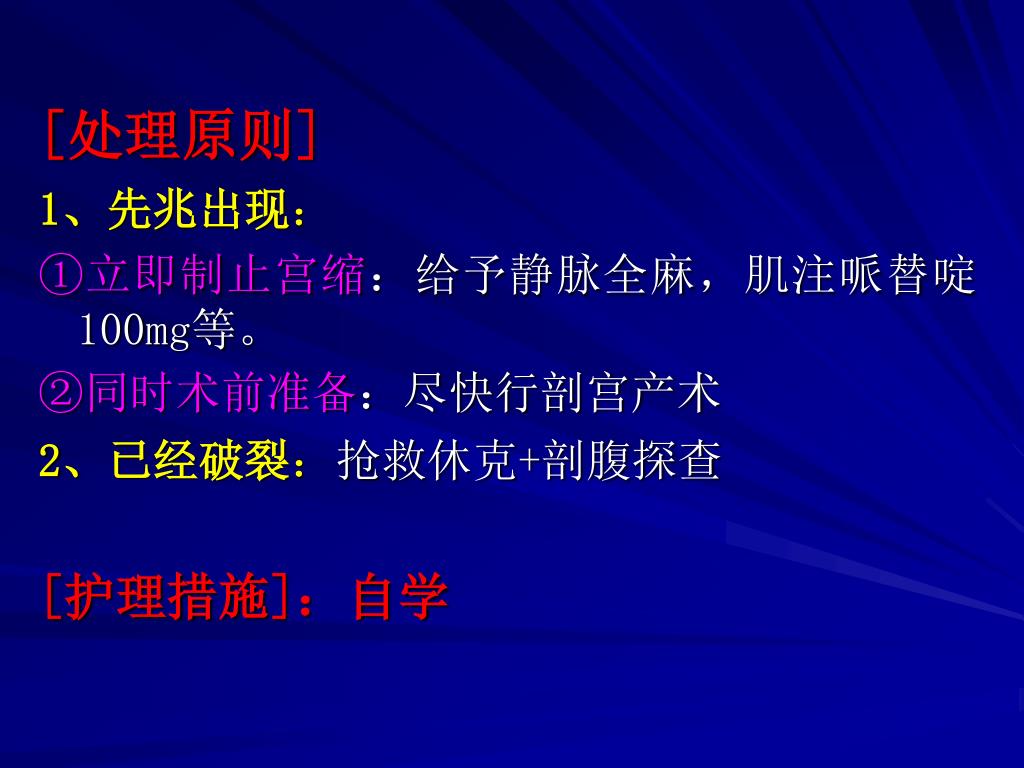 [处理原则]

1、先兆出现：

①立即制止宫缩：给予静脉全麻，肌注哌替啶100mg等。

②同时术前准备：尽快行剖宫产术

2、已经破裂：抢救休克+剖腹探查

[护理措施]：自学